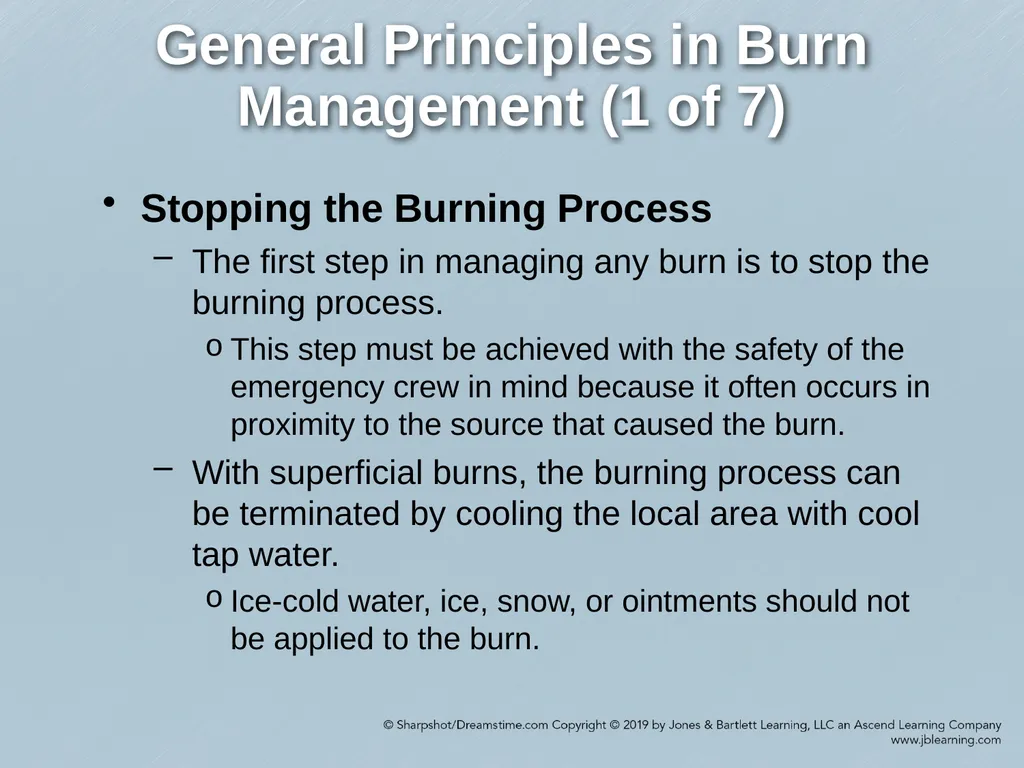 General Principles in Burn Management (1 of 7)

• Stopping the Burning Process

– The first step in managing any burn is to stop the burning process.

o This step must be achieved with the safety of the emergency crew in mind because it often occurs in proximity to the source that caused the burn.

– With superficial burns, the burning process can be terminated by cooling the local area with cool tap water.

o Ice-cold water, ice, snow, or ointments should not be applied to the burn.

© Sharpshot/Dreamstime.com Copyright © 2019 by Jones & Bartlett Learning, LLC an Ascend Learning Company
www.jblearning.com